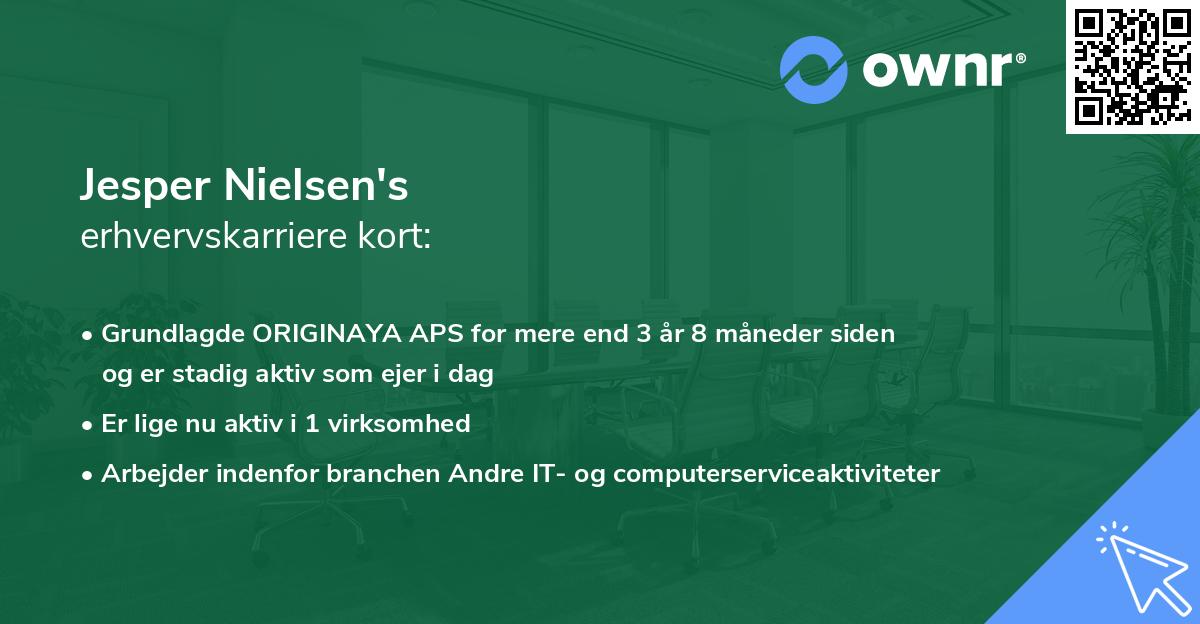 ownr®

Jesper Nielsen's
erhvervskarriere kort:

• Grundlagde ORIGINAYA APS for mere end 3 år 8 måneder siden og er stadig aktiv som ejer i dag
• Er lige nu aktiv i 1 virksomhed
• Arbejder indenfor branchen Andre IT- og computerserviceaktiviteter